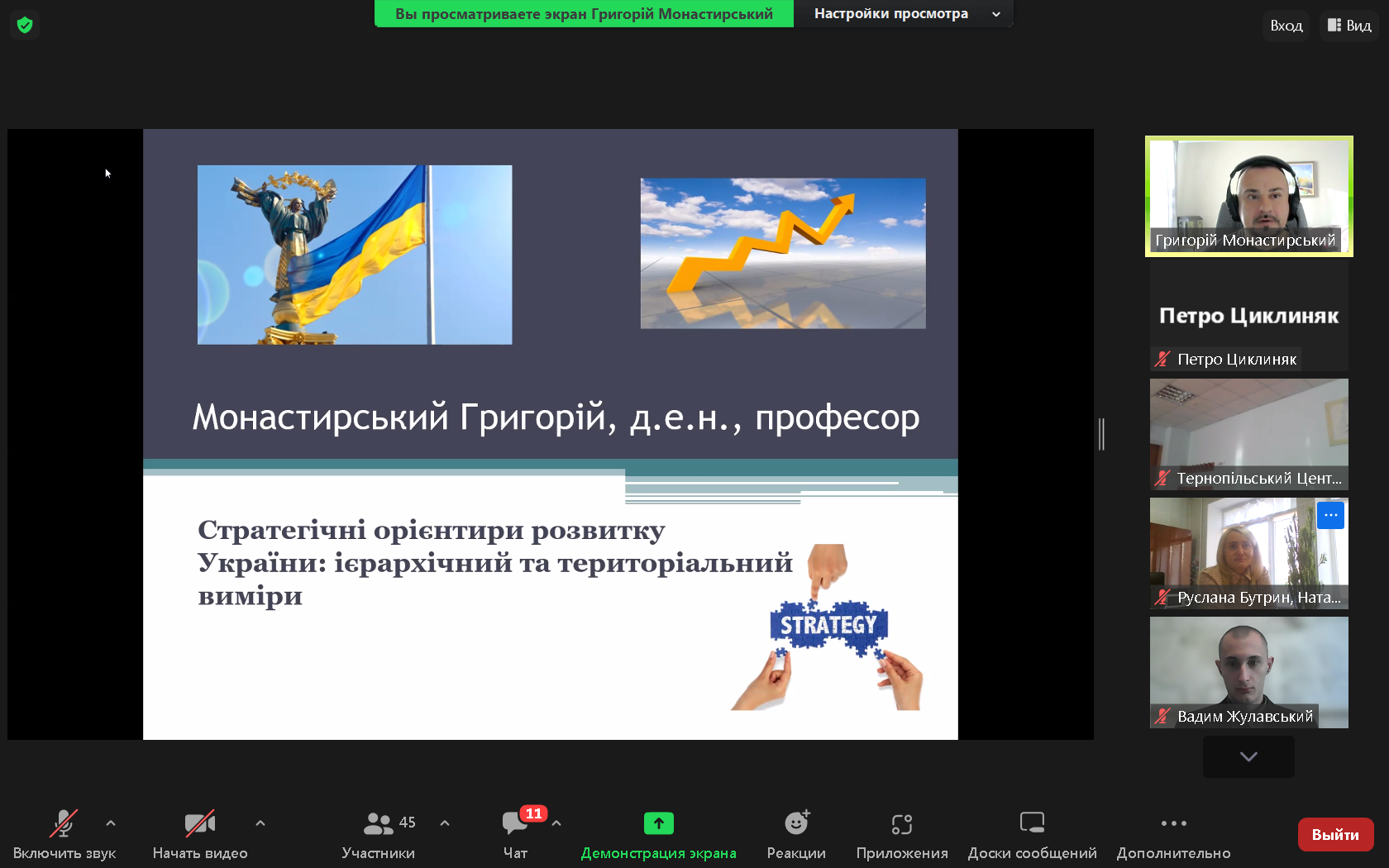 Вы просматриваете экран Григорій Монастирський

Настройки просмотра

Вход

Вид

Монастирський Григорій, д.е.н., професор

Стратегічні орієнтири розвитку України: ієрархічний та територіальний виміри

STRATEGY

Григорій Монастирський

Петро Циклиняк

Петро Циклиняк

Тернопільський Цент...

Руслана Бутрин, Ната...

Вадим Жулавський

Включить звук

Начать видео

45

Участники

11

Чат

Демонстрация экрана

Реакции

Приложения

Доски сообщений

Дополнительно

Выйти